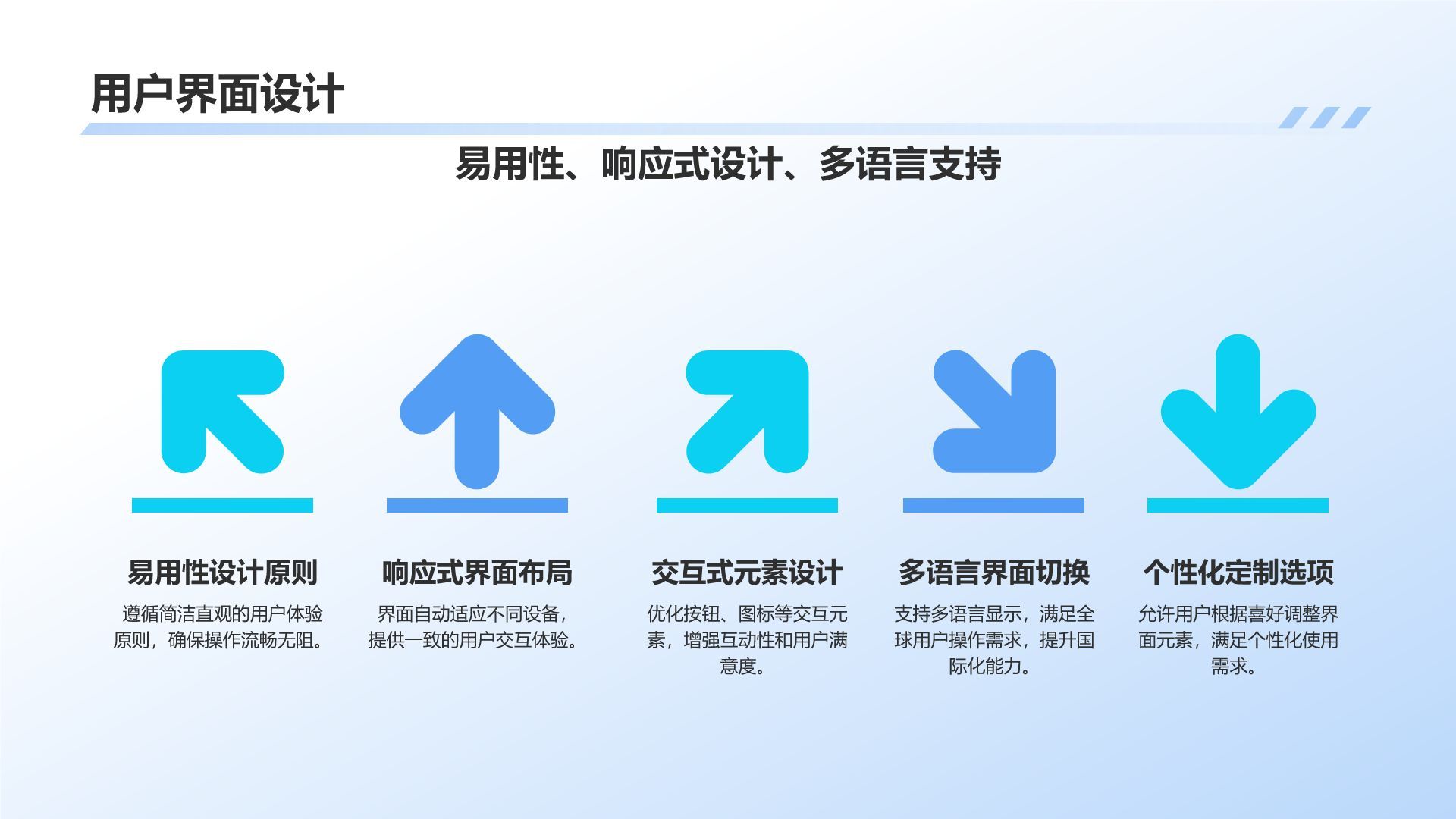 用户界面设计

易用性、响应式设计、多语言支持

易用性设计原则

遵循简洁直观的用户体验原则，确保操作流畅无阻。

响应式界面布局

界面自动适应不同设备，提供一致的用户交互体验。

交互式元素设计

优化按钮、图标等交互元素，增强互动性和用户满意度。

多语言界面切换

支持多语言显示，满足全球用户操作需求，提升国际化能力。

个性化定制选项

允许用户根据喜好调整界面元素，满足个性化使用需求。